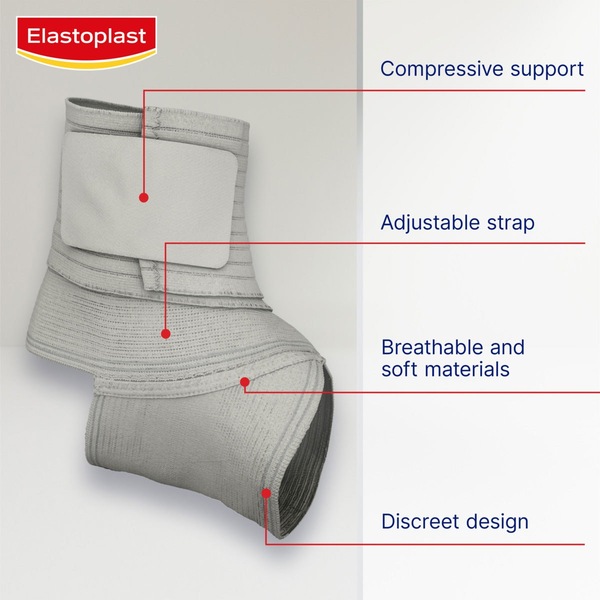 Elastoplast

Compressive support

Adjustable strap

Breathable and soft materials

Discreet design